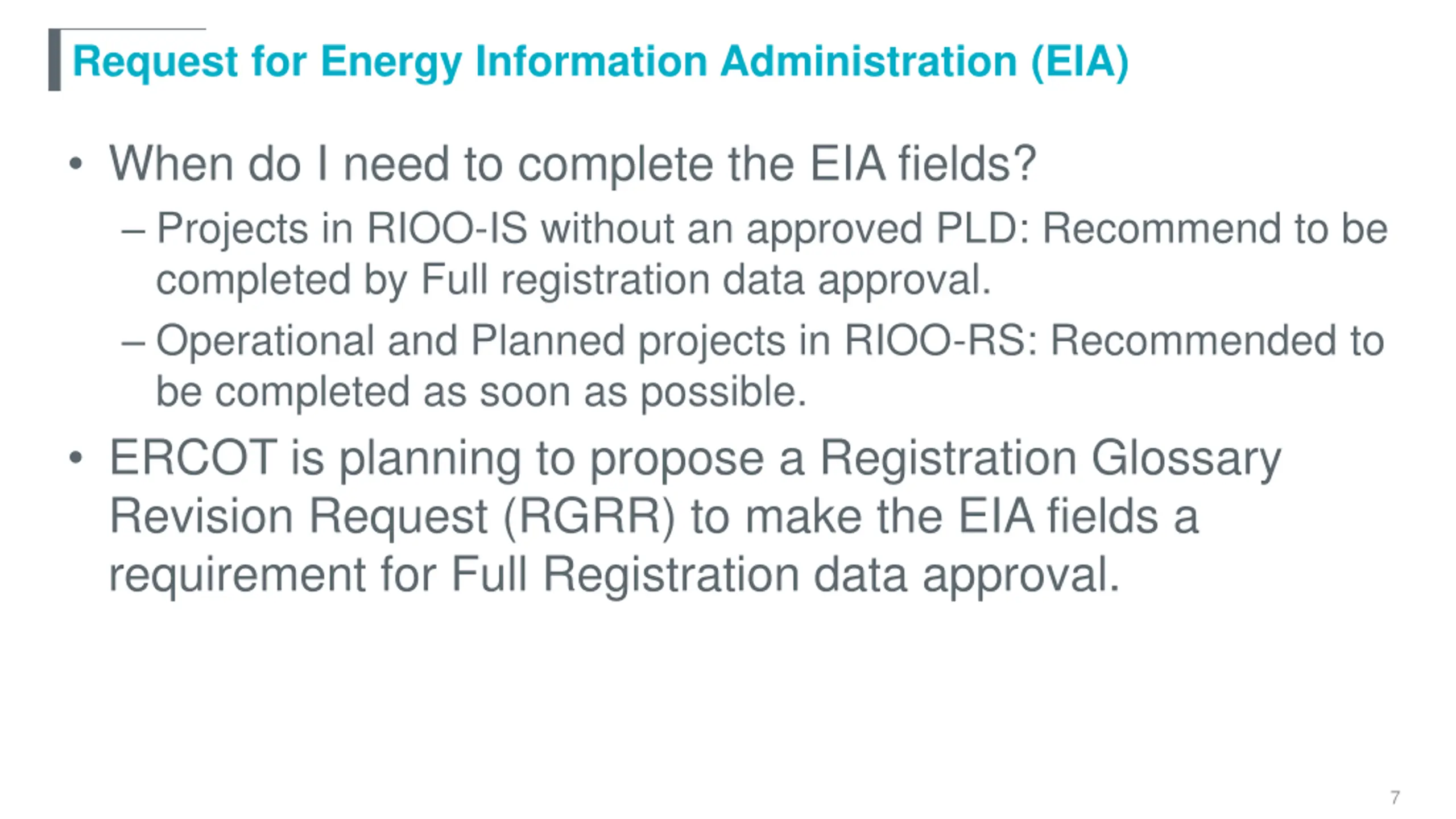 Request for Energy Information Administration (EIA)

• When do I need to complete the EIA fields?

– Projects in RIOO-IS without an approved PLD: Recommend to be completed by Full registration data approval.

– Operational and Planned projects in RIOO-RS: Recommended to be completed as soon as possible.

• ERCOT is planning to propose a Registration Glossary Revision Request (RGRR) to make the EIA fields a requirement for Full Registration data approval.

7